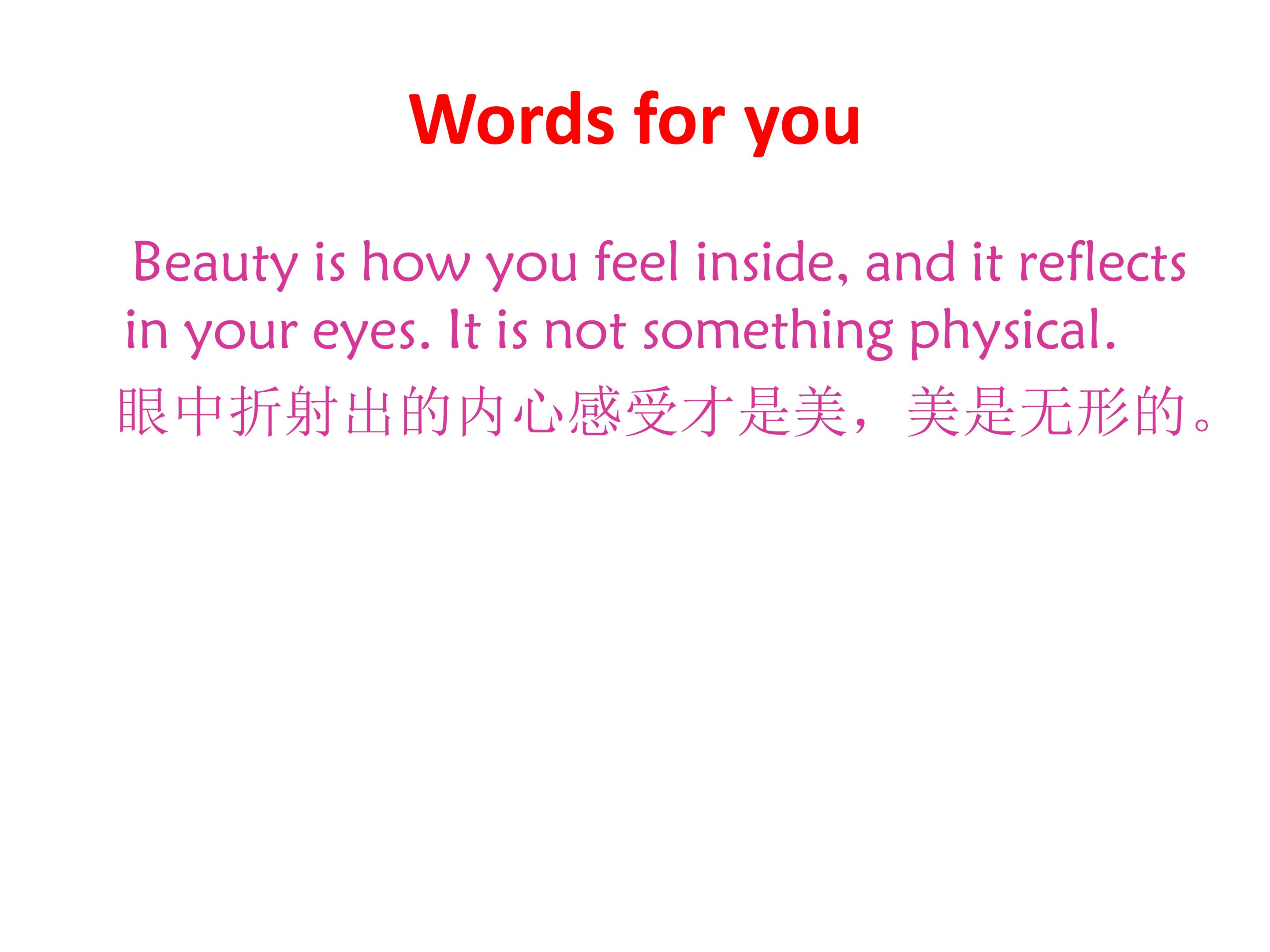 Words for you

Beauty is how you feel inside, and it reflects in your eyes. It is not something physical.
眼中折射出的内心感受才是美，美是无形的。